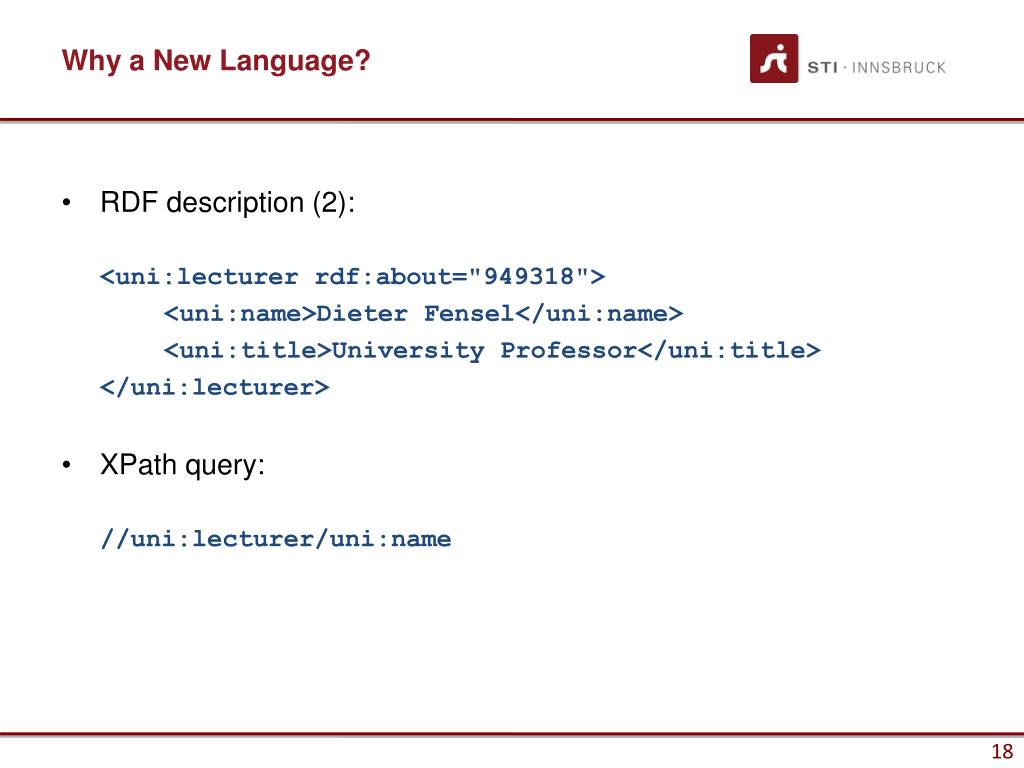 Why a New Language?

STI · INNSBRUCK

• RDF description (2):

<uni:lecturer rdf:about="949318">
<uni:name>Dieter Fensel</uni:name>
<uni:title>University Professor</uni:title>
</uni:lecturer>

• XPath query:

//uni:lecturer/uni:name

18